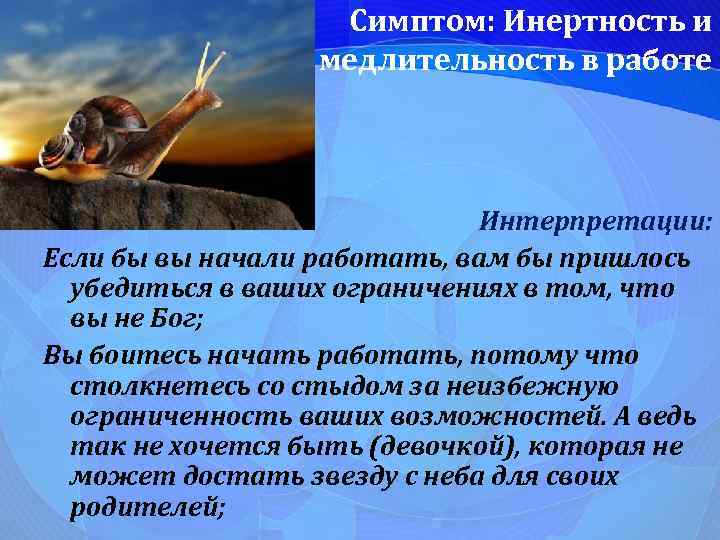 Симптом: Инертность и медлительность в работе

Интерпретации:

Если бы вы начали работать, вам бы пришлось убедиться в ваших ограничениях в том, что вы не Бог;

Вы боитесь начать работать, потому что столкнетесь со стыдом за неизбежную ограниченность ваших возможностей. А ведь так не хочется быть (девочкой), которая не может достать звезду с неба для своих родителей;